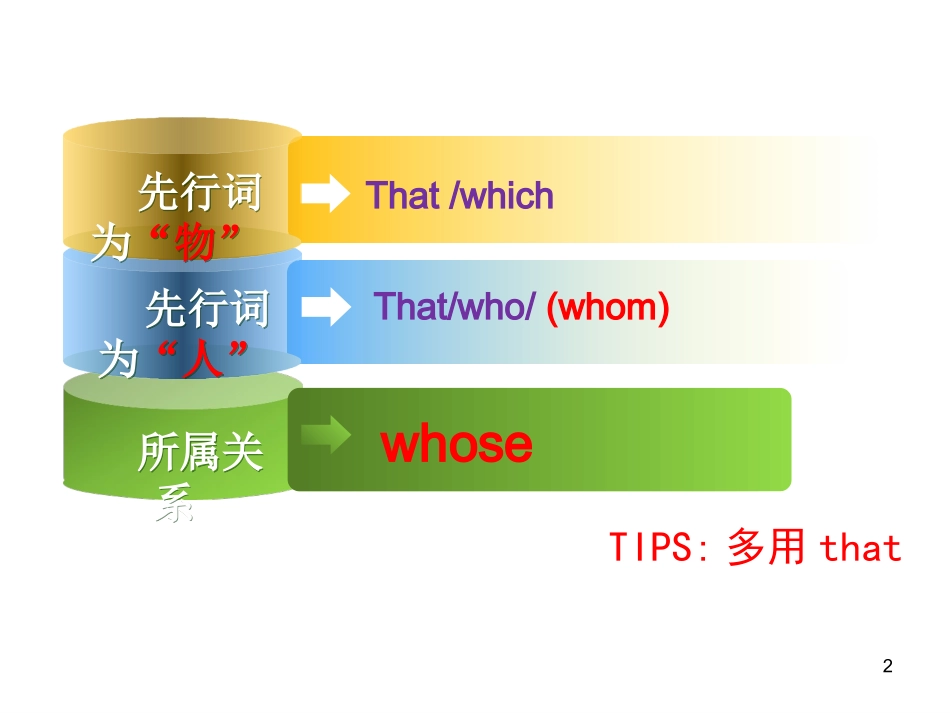 先行词为“物”

That /which

先行词为“人”

That/who/ (whom)

所属关系

whose

TIPS: 多用 that

2